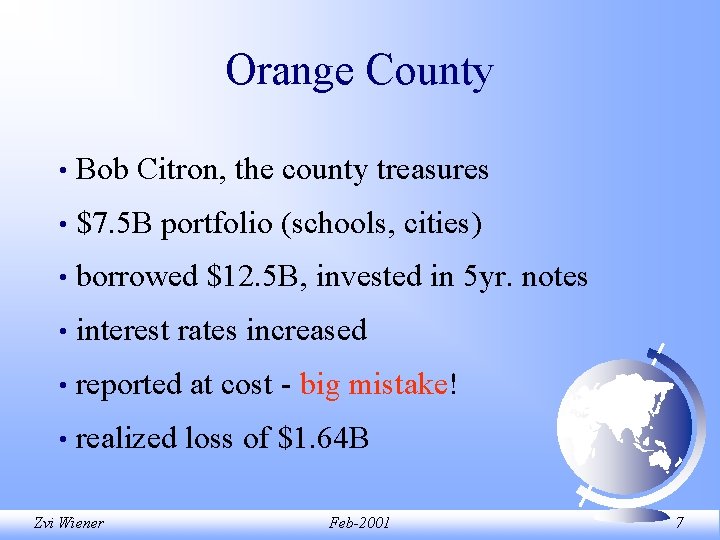 Orange County

• Bob Citron, the county treasures
• $7.5B portfolio (schools, cities)
• borrowed $12.5B, invested in 5yr. notes
• interest rates increased
• reported at cost - big mistake!
• realized loss of $1.64B

Zvi Wiener Feb-2001 7